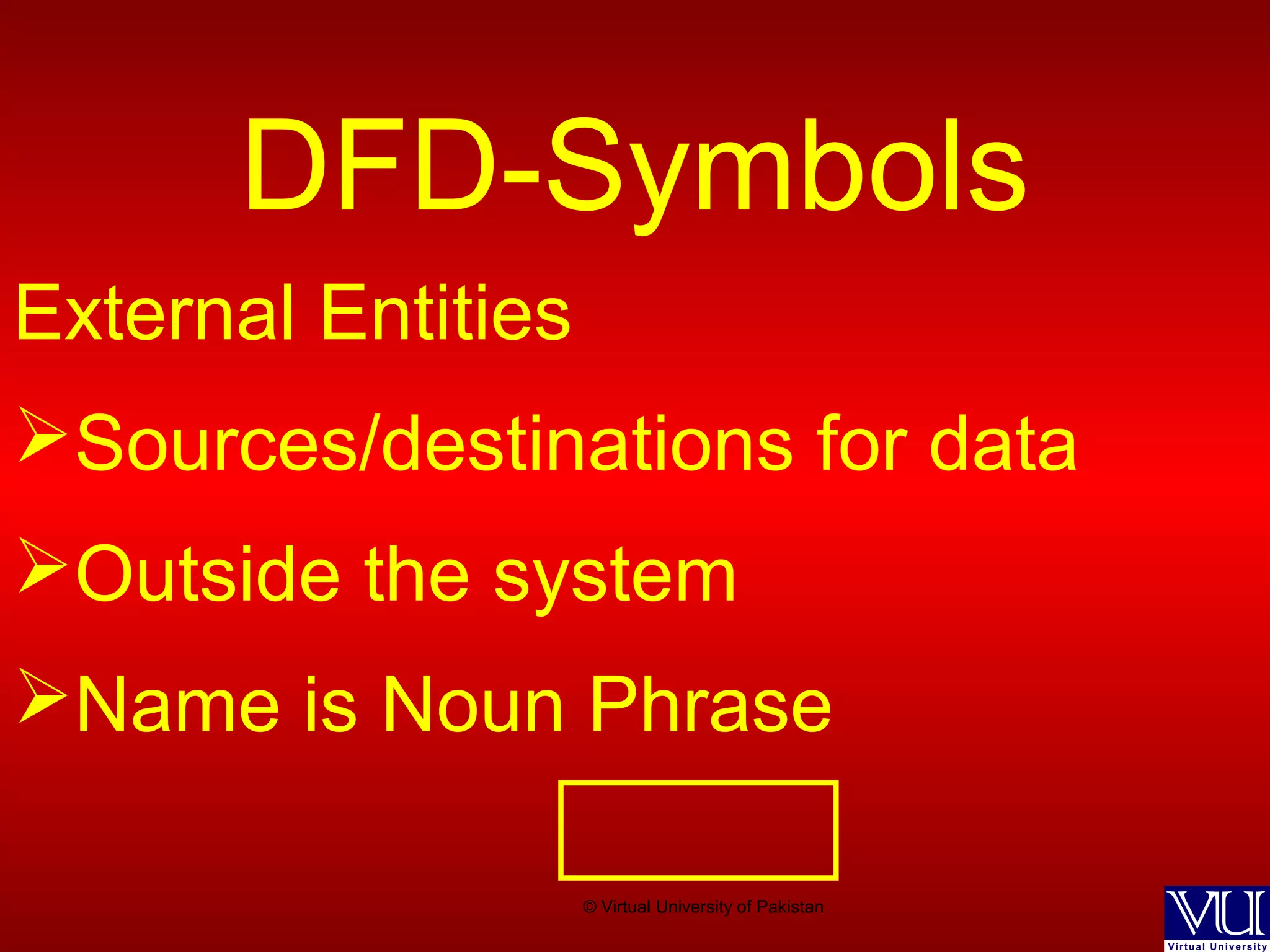 DFD-Symbols

External Entities

➢Sources/destinations for data

➢Outside the system

➢Name is Noun Phrase

© Virtual University of Pakistan

VU
Virtual University